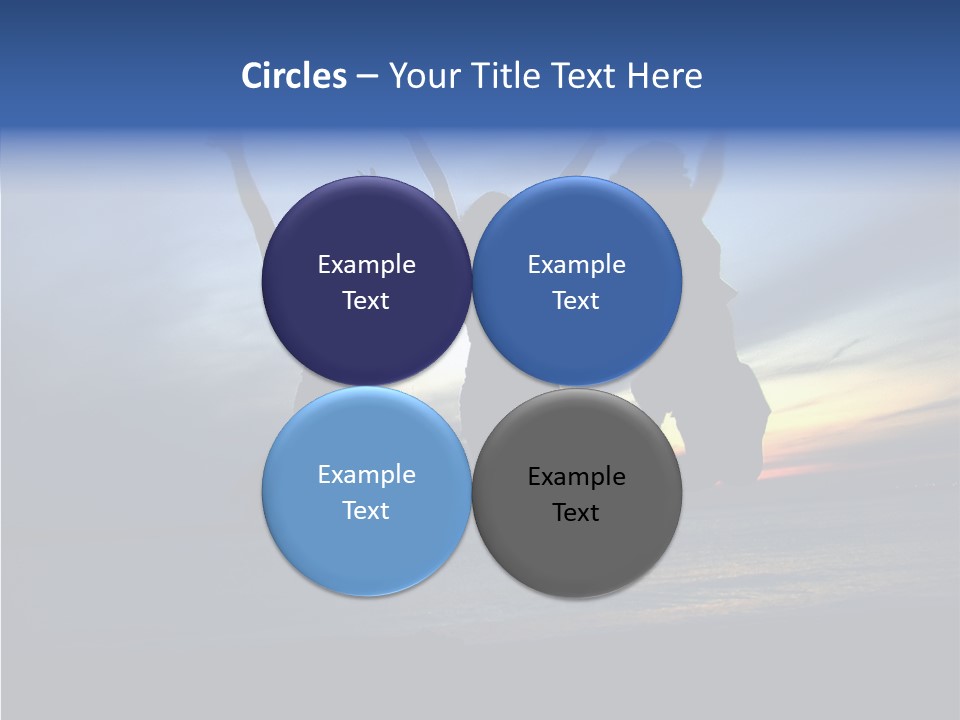 Circles – Your Title Text Here

Example Text

Example Text

Example Text

Example Text